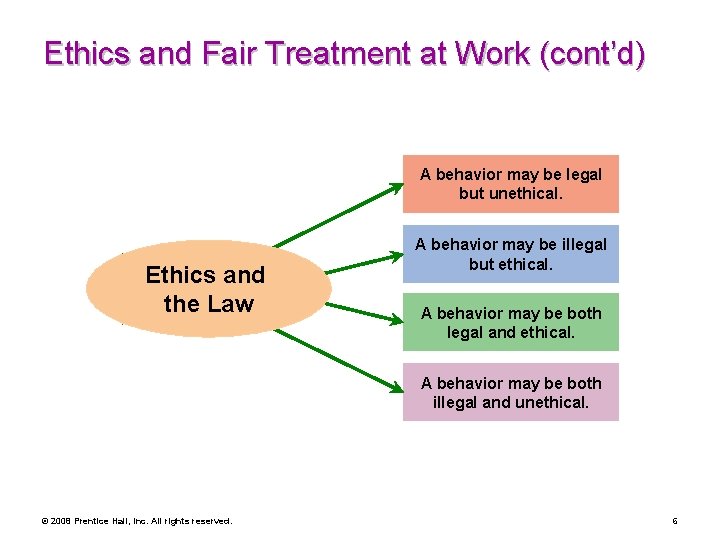 Ethics and Fair Treatment at Work (cont'd)

Ethics and the Law

A behavior may be legal but unethical.

A behavior may be illegal but ethical.

A behavior may be both legal and ethical.

A behavior may be both illegal and unethical.

© 2008 Prentice Hall, Inc. All rights reserved.

6